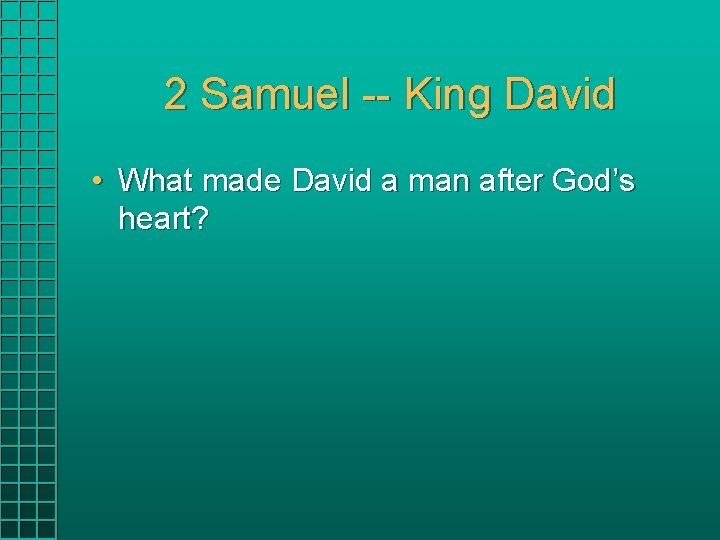 2 Samuel -- King David

• What made David a man after God's heart?